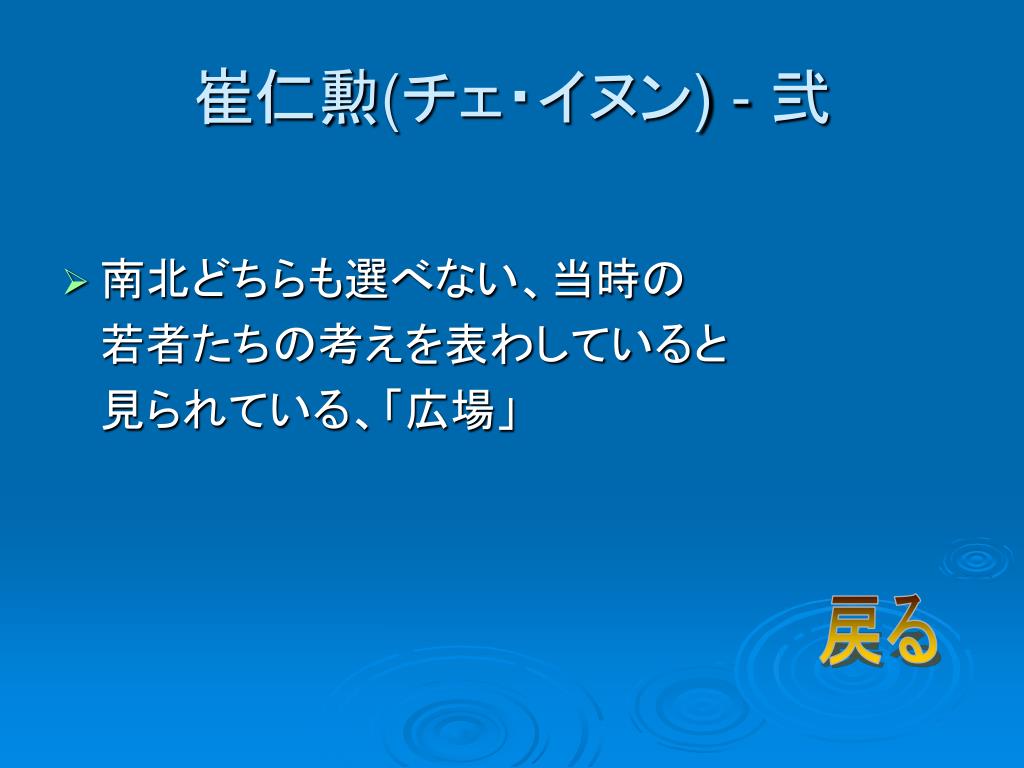 崔仁勲(チェ･イヌン) - 弐

南北どちらも選べない、当時の若者たちの考えを表わしていると見られている、「広場」

戻る